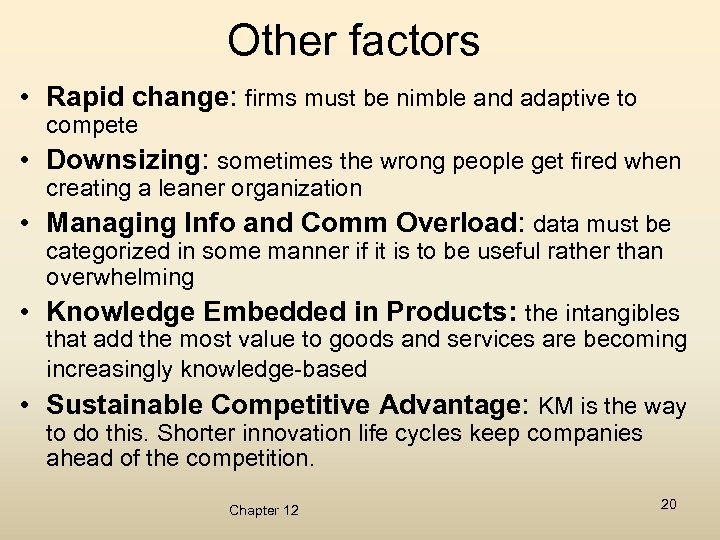 Other factors

• Rapid change: firms must be nimble and adaptive to compete

• Downsizing: sometimes the wrong people get fired when creating a leaner organization

• Managing Info and Comm Overload: data must be categorized in some manner if it is to be useful rather than overwhelming

• Knowledge Embedded in Products: the intangibles that add the most value to goods and services are becoming increasingly knowledge-based

• Sustainable Competitive Advantage: KM is the way to do this. Shorter innovation life cycles keep companies ahead of the competition.

Chapter 12

20